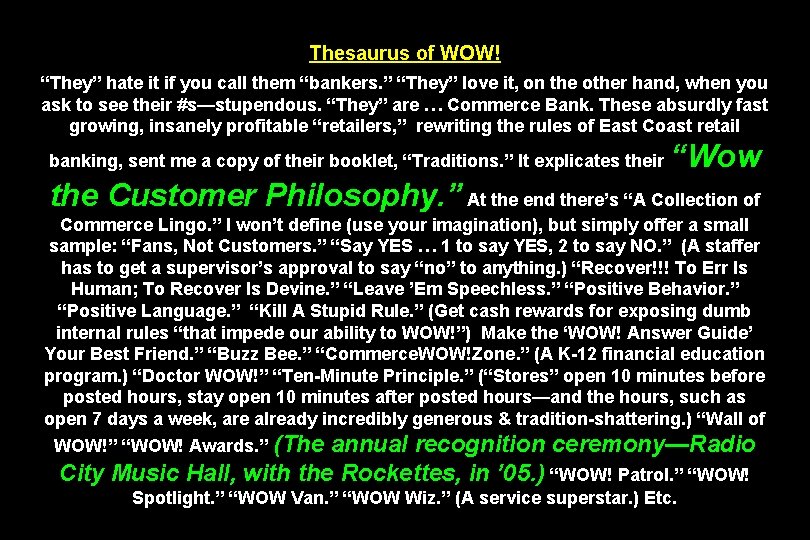 Thesaurus of WOW!

“They” hate it if you call them “bankers.” “They” love it, on the other hand, when you ask to see their #s—stupendous. “They” are … Commerce Bank. These absurdly fast growing, insanely profitable “retailers,” rewriting the rules of East Coast retail banking, sent me a copy of their booklet, “Traditions.” It explicates their “Wow the Customer Philosophy.” At the end there’s “A Collection of Commerce Lingo.” I won’t define (use your imagination), but simply offer a small sample: “Fans, Not Customers.” “Say YES … 1 to say YES, 2 to say NO.” (A staffer has to get a supervisor’s approval to say “no” to anything.) “Recover!!! To Err Is Human; To Recover Is Devine.” “Leave ’Em Speechless.” “Positive Behavior.” “Positive Language.” “Kill A Stupid Rule.” (Get cash rewards for exposing dumb internal rules “that impede our ability to WOW!”) Make the ‘WOW! Answer Guide’ Your Best Friend.” “Buzz Bee.” “CommerceWOW!Zone.” (A K-12 financial education program.) “Doctor WOW!” “Ten-Minute Principle.” (“Stores” open 10 minutes before posted hours, stay open 10 minutes after posted hours—and the hours, such as open 7 days a week, are already incredibly generous & tradition-shattering.) “Wall of WOW!” “WOW! Awards.” (The annual recognition ceremony—Radio City Music Hall, with the Rockettes, in ’05.) “WOW! Patrol.” “WOW! Spotlight.” “WOW Van.” “WOW Wiz.” (A service superstar.) Etc.